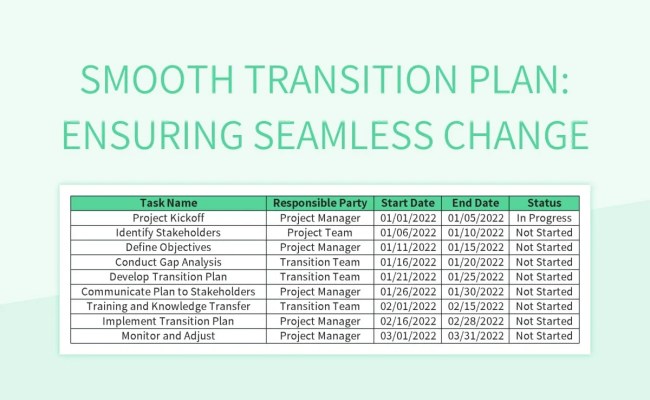 SMOOTH TRANSITION PLAN: ENSURING SEAMLESS CHANGE

| Task Name | Responsible Party | Start Date | End Date | Status |
|---|---|---|---|---|
| Project Kickoff | Project Manager | 01/01/2022 | 01/05/2022 | In Progress |
| Identify Stakeholders | Project Team | 01/06/2022 | 01/10/2022 | Not Started |
| Define Objectives | Project Manager | 01/11/2022 | 01/15/2022 | Not Started |
| Conduct Gap Analysis | Transition Team | 01/16/2022 | 01/20/2022 | Not Started |
| Develop Transition Plan | Transition Team | 01/21/2022 | 01/25/2022 | Not Started |
| Communicate Plan to Stakeholders | Project Manager | 01/26/2022 | 01/30/2022 | Not Started |
| Training and Knowledge Transfer | Transition Team | 02/01/2022 | 02/15/2022 | Not Started |
| Implement Transition Plan | Project Manager | 02/16/2022 | 02/28/2022 | Not Started |
| Monitor and Adjust | Project Manager | 03/01/2022 | 03/31/2022 | Not Started |